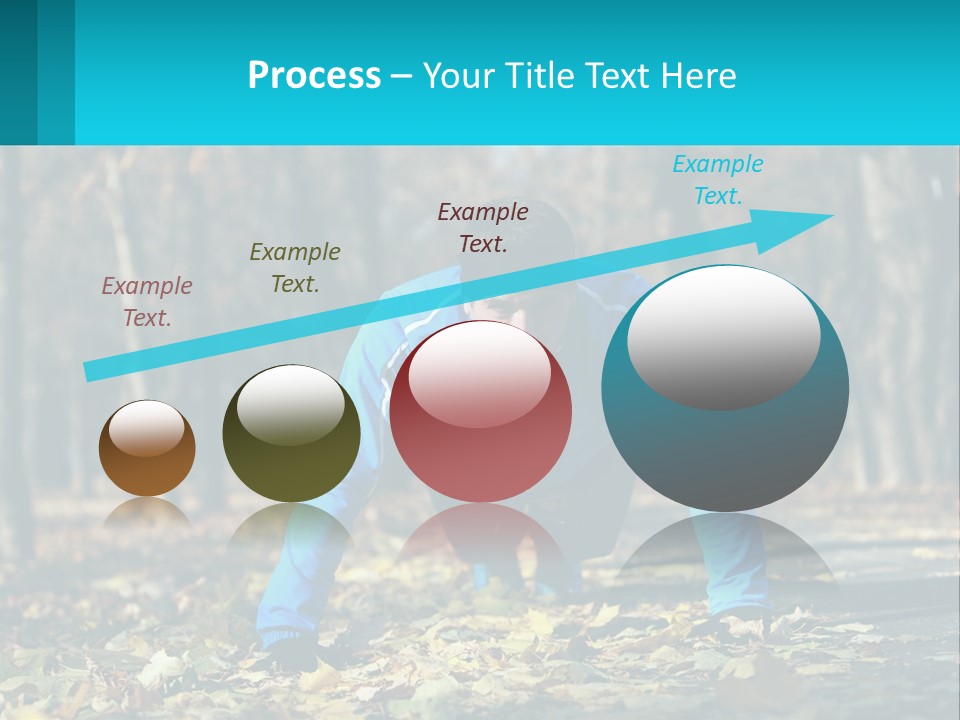 Process – Your Title Text Here

Example Text.

Example Text.

Example Text.

Example Text.